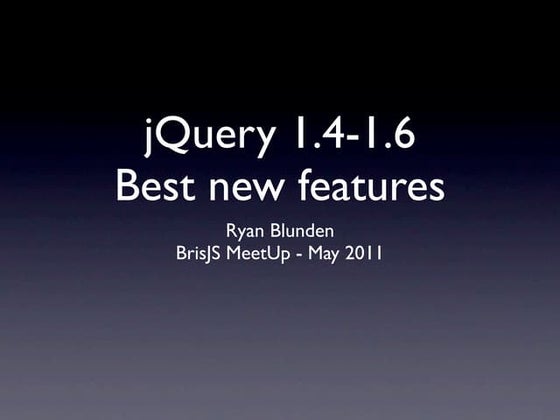 jQuery 1.4-1.6
Best new features

Ryan Blunden
BrisJS MeetUp - May 2011